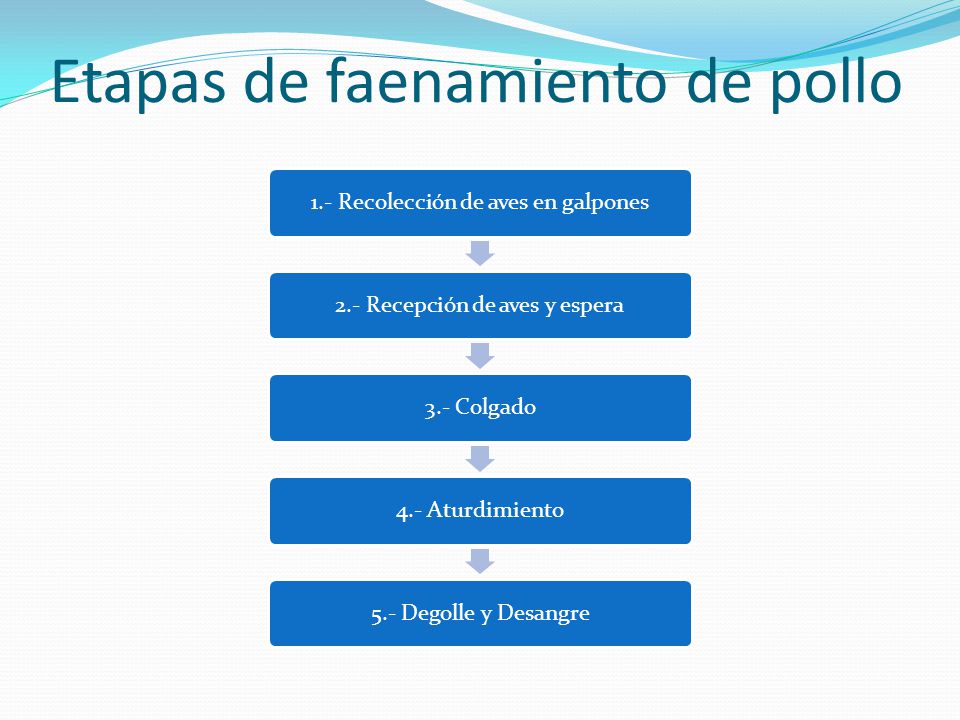 Etapas de faenamiento de pollo

1.- Recolección de aves en galpones

2.- Recepción de aves y espera

3.- Colgado

4.- Aturdimiento

5.- Degolle y Desangre